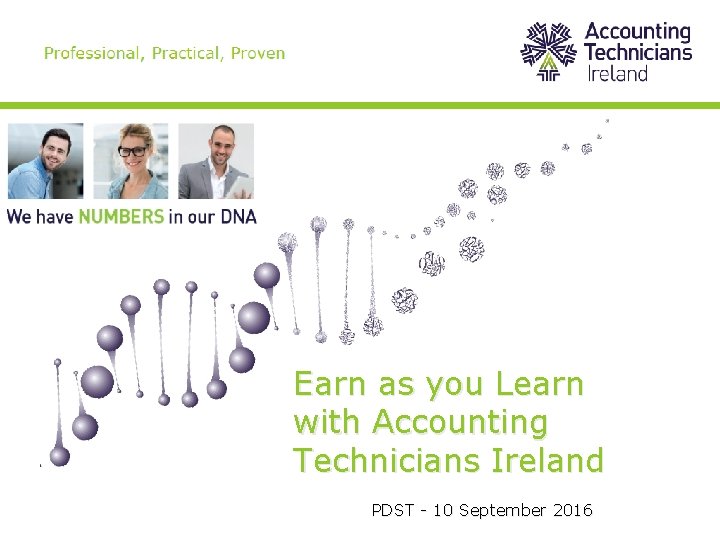 Professional, Practical, Proven

Accounting Technicians Ireland

We have NUMBERS in our DNA

Earn as you Learn with Accounting Technicians Ireland

PDST - 10 September 2016